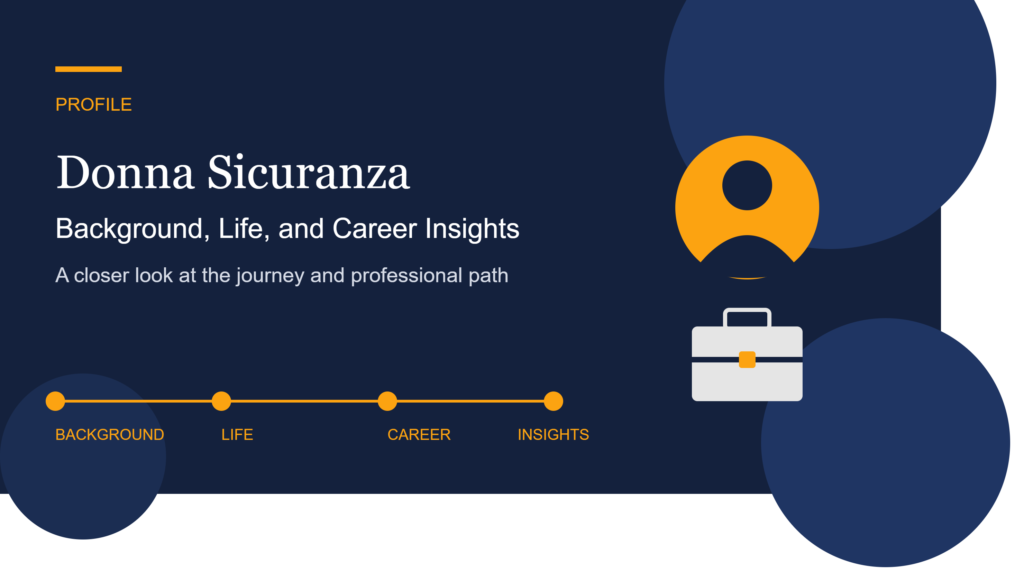 PROFILE

Donna Sicuranza

Background, Life, and Career Insights

A closer look at the journey and professional path

BACKGROUND LIFE CAREER INSIGHTS